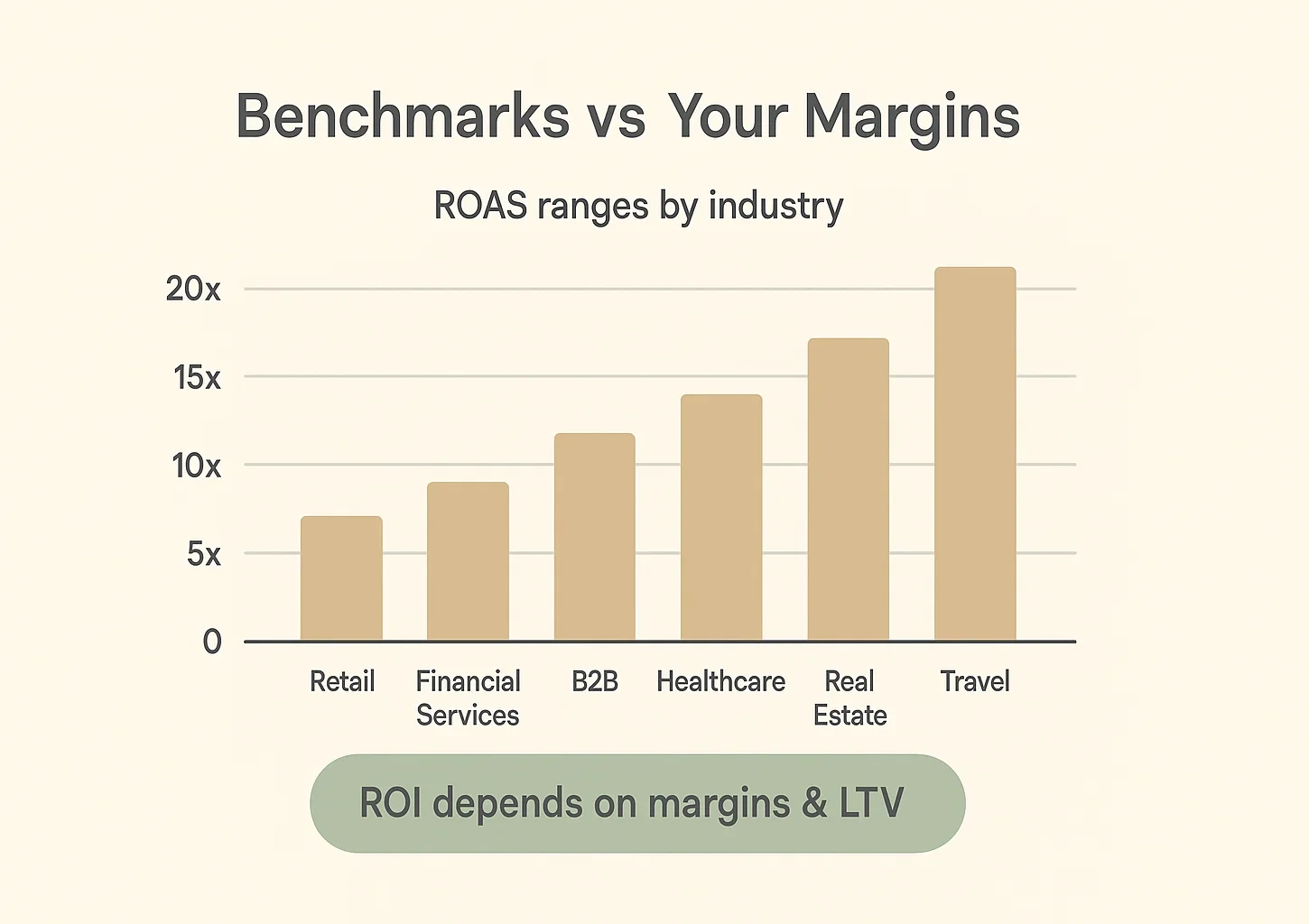 Benchmarks vs Your Margins

ROAS ranges by industry

20x
15x
10x
5x
0

Retail
Financial Services
B2B
Healthcare
Real Estate
Travel

ROI depends on margins & LTV